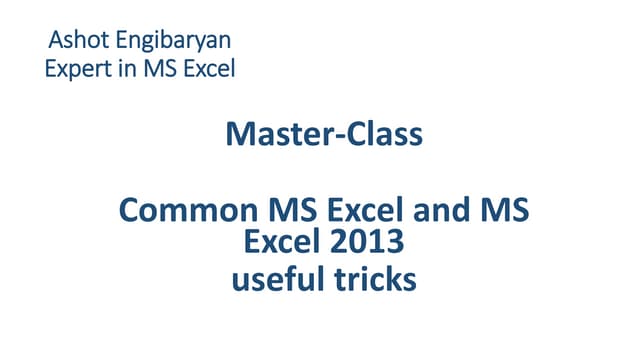 Ashot Engibaryan
Expert in MS Excel

Master-Class

Common MS Excel and MS Excel 2013
useful tricks